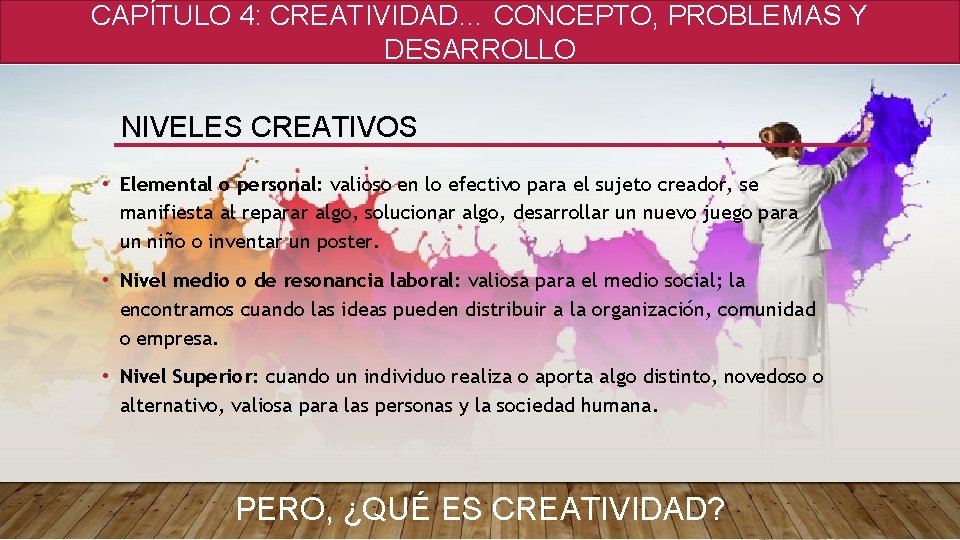 CAPÍTULO 4: CREATIVIDAD… CONCEPTO, PROBLEMAS Y DESARROLLO

NIVELES CREATIVOS

• Elemental o personal: valioso en lo efectivo para el sujeto creador, se manifiesta al reparar algo, solucionar algo, desarrollar un nuevo juego para un niño o inventar un poster.

• Nivel medio o de resonancia laboral: valiosa para el medio social; la encontramos cuando las ideas pueden distribuir a la organización, comunidad o empresa.

• Nivel Superior: cuando un individuo realiza o aporta algo distinto, novedoso o alternativo, valiosa para las personas y la sociedad humana.

PERO, ¿QUÉ ES CREATIVIDAD?